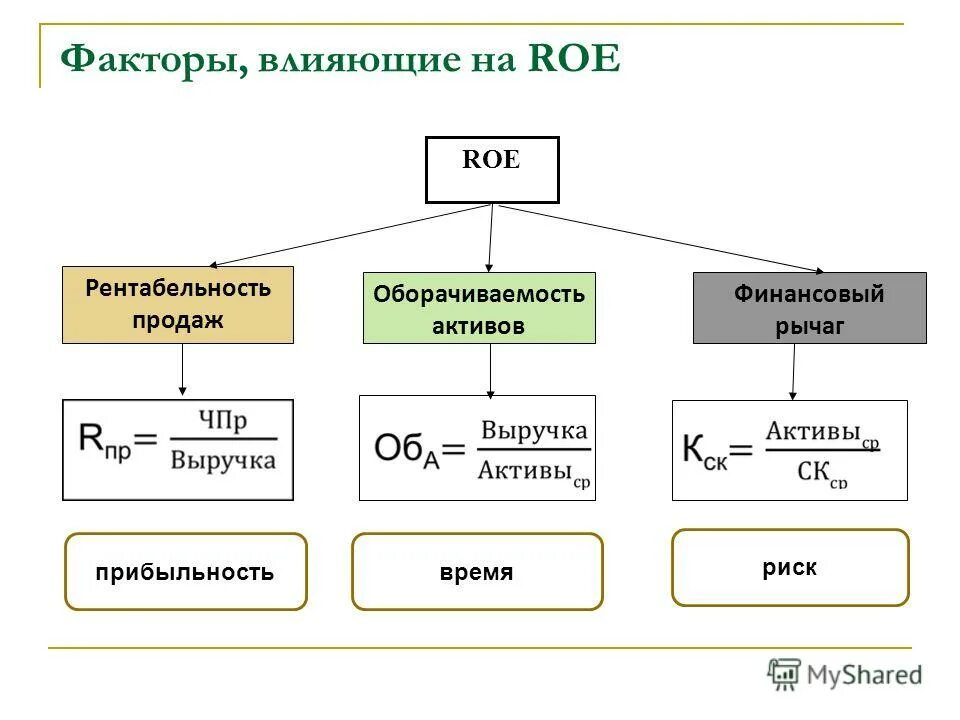 Факторы, влияющие на ROE

ROE

Рентабельность продаж

Оборачиваемость активов

Финансовый рычаг

$R_{пр} = \frac{ЧПр}{Выручка}$

$Об_{А} = \frac{Выручка}{Активы_{ср}}$

$К_{ск} = \frac{Активы_{ср}}{СК_{ср}}$

прибыльность

время

риск

MyShared